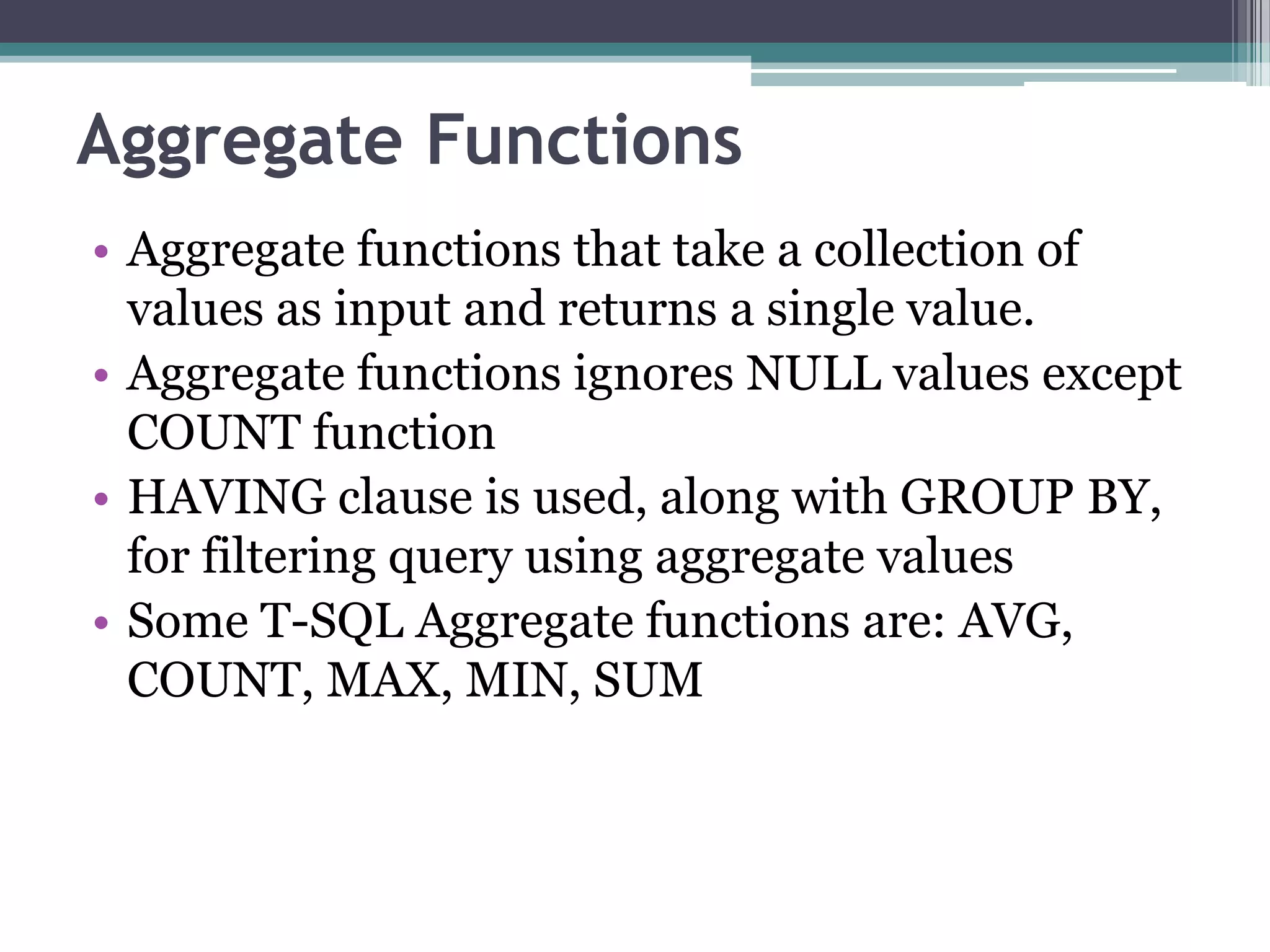 Aggregate Functions

• Aggregate functions that take a collection of values as input and returns a single value.
• Aggregate functions ignores NULL values except COUNT function
• HAVING clause is used, along with GROUP BY, for filtering query using aggregate values
• Some T-SQL Aggregate functions are: AVG, COUNT, MAX, MIN, SUM